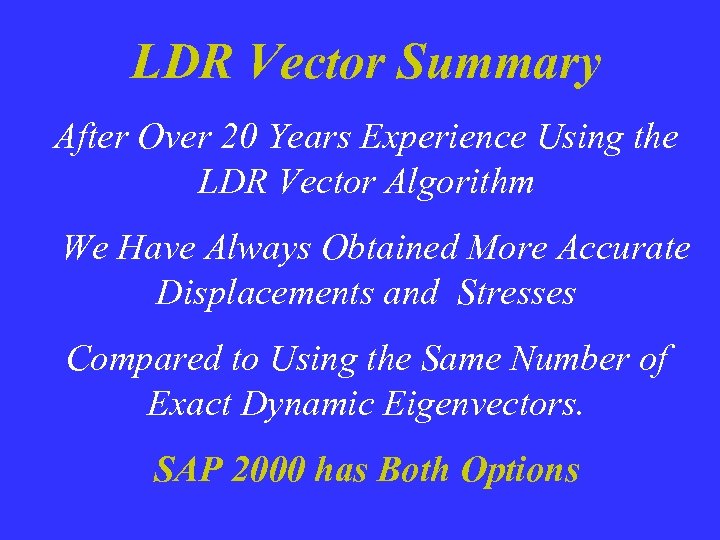 LDR Vector Summary

After Over 20 Years Experience Using the LDR Vector Algorithm

We Have Always Obtained More Accurate Displacements and Stresses

Compared to Using the Same Number of Exact Dynamic Eigenvectors.

SAP 2000 has Both Options